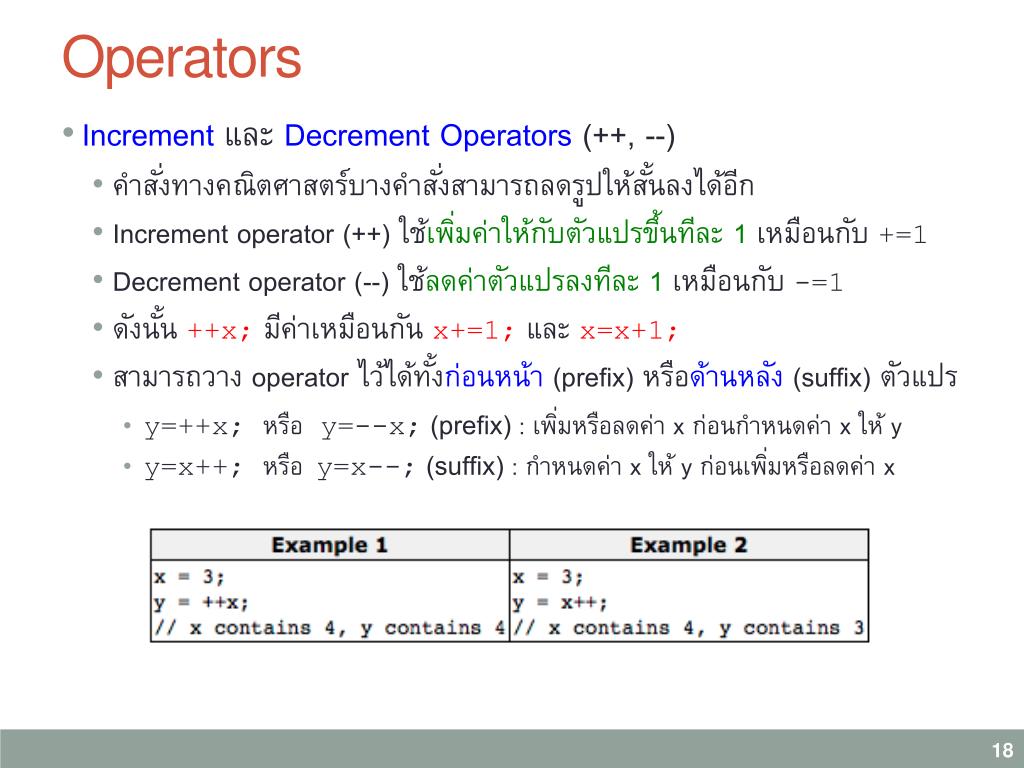 Operators

• Increment และ Decrement Operators (++, --)
• คำสั่งทางคณิตศาสตร์บางคำสั่งสามารถลดรูปให้สั้นลงได้อีก
• Increment operator (++) ใช้เพิ่มค่าให้กับตัวแปรขึ้นทีละ 1 เหมือนกับ +=1
• Decrement operator (--) ใช้ลดค่าตัวแปรลงทีละ 1 เหมือนกับ -=1
• ดังนั้น ++x; มีค่าเหมือนกัน x+=1; และ x=x+1;
• สามารถวาง operator ไว้ได้ทั้งก่อนหน้า (prefix) หรือด้านหลัง (suffix) ตัวแปร
• y=++x; หรือ y=--x; (prefix) : เพิ่มหรือลดค่า x ก่อนกำหนดค่า x ให้ y
• y=x++; หรือ y=x--; (suffix) : กำหนดค่า x ให้ y ก่อนเพิ่มหรือลดค่า x

| Example 1 | Example 2 |
|---|---|
| x = 3;<br>y = ++x;<br>// x contains 4, y contains 4 | x = 3;<br>y = x++;<br>// x contains 4, y contains 3 |

18